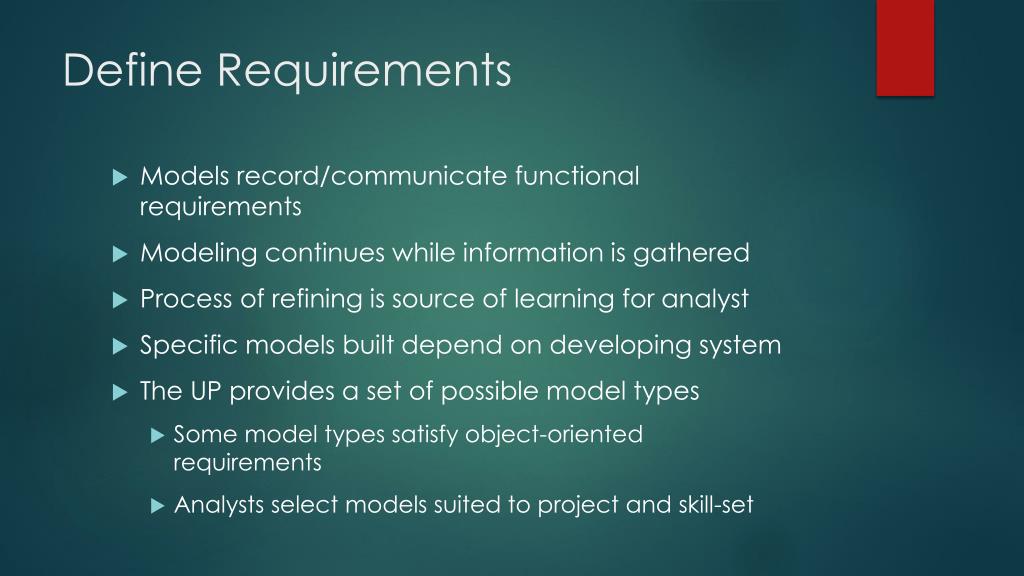 Define Requirements

Models record/communicate functional requirements

Modeling continues while information is gathered

Process of refining is source of learning for analyst

Specific models built depend on developing system

The UP provides a set of possible model types

Some model types satisfy object-oriented requirements

Analysts select models suited to project and skill-set